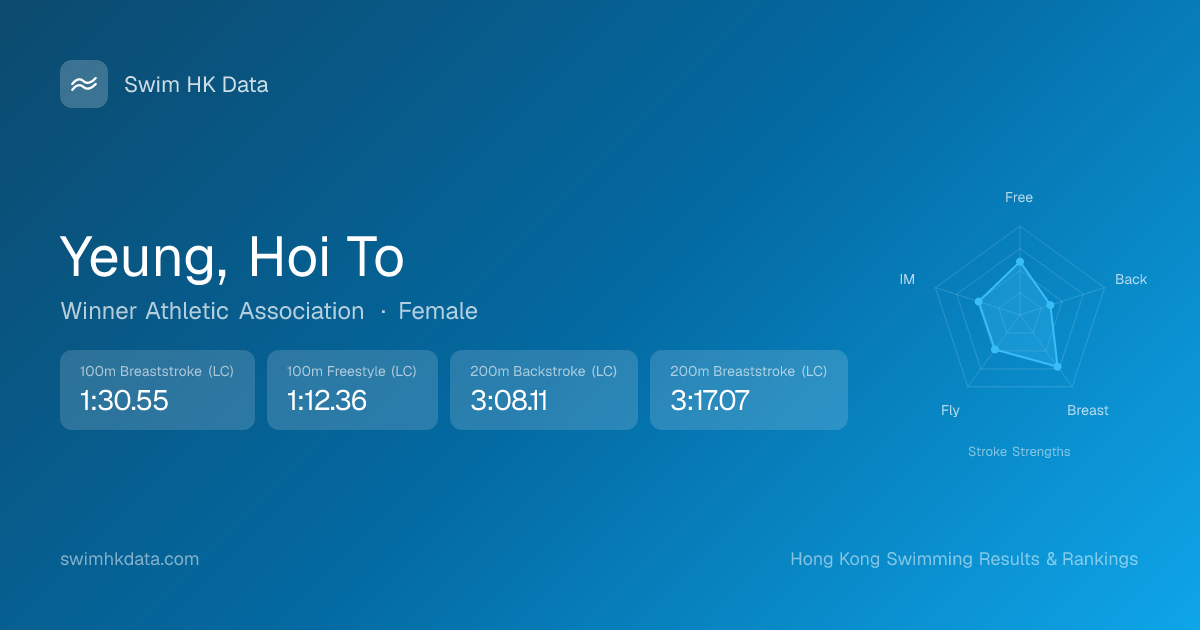 Swim HK Data

Yeung, Hoi To

Winner Athletic Association · Female

100m Breaststroke (LC)
1:30.55

100m Freestyle (LC)
1:12.36

200m Backstroke (LC)
3:08.11

200m Breaststroke (LC)
3:17.07

Free
Back
Breast
Fly
IM

Stroke Strengths

swimhkdata.com

Hong Kong Swimming Results & Rankings